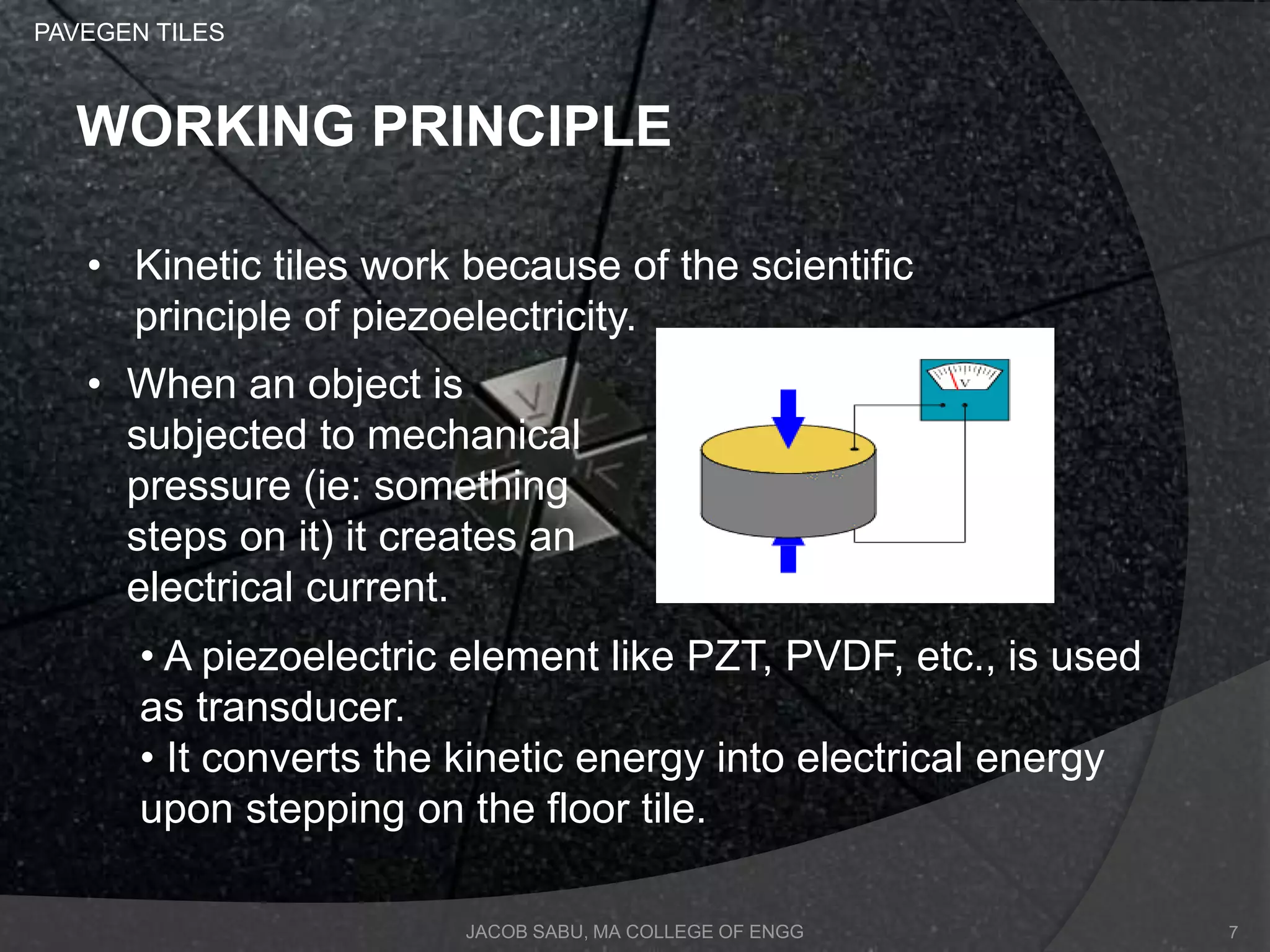 PAVEGEN TILES

WORKING PRINCIPLE

• Kinetic tiles work because of the scientific principle of piezoelectricity.

• When an object is subjected to mechanical pressure (ie: something steps on it) it creates an electrical current.

V

• A piezoelectric element like PZT, PVDF, etc., is used as transducer.
• It converts the kinetic energy into electrical energy upon stepping on the floor tile.

JACOB SABU, MA COLLEGE OF ENGG

7